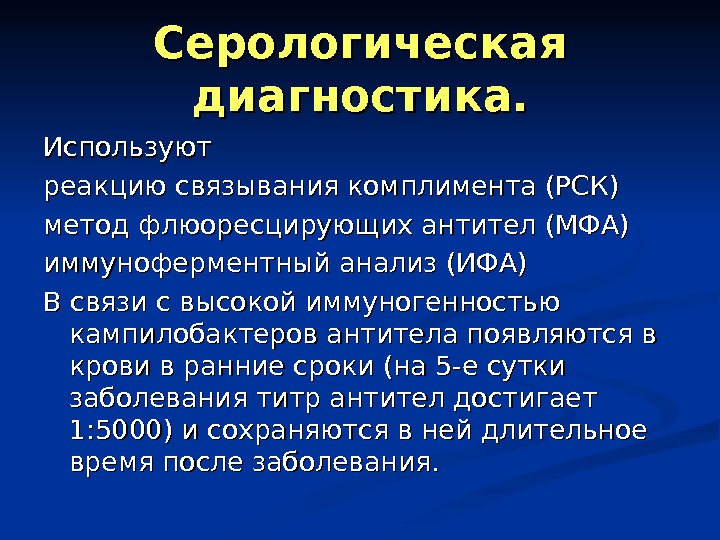 Серологическая диагностика.

Используют

реакцию связывания комплимента (РСК)

метод флюоресцирующих антител (МФА)

иммуноферментный анализ (ИФА)

В связи с высокой иммуногенностью кампилобактеров антитела появляются в крови в ранние сроки (на 5-е сутки заболевания титр антител достигает 1:5000) и сохраняются в ней длительное время после заболевания.